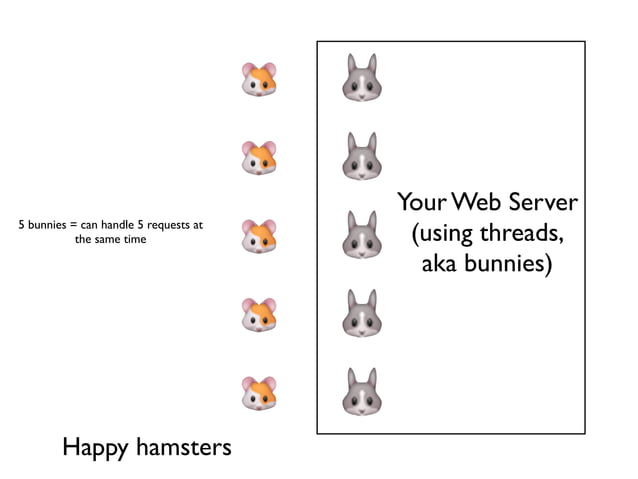 5 bunnies = can handle 5 requests at the same time

Your Web Server (using threads, aka bunnies)

Happy hamsters